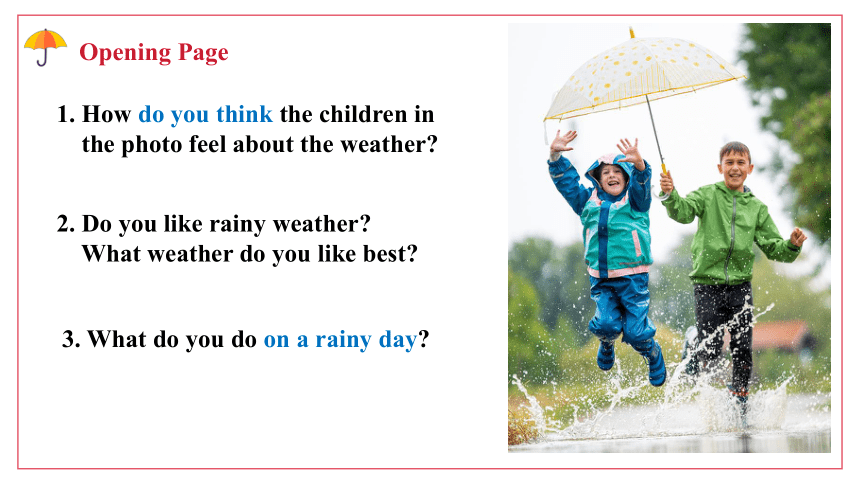 Opening Page

1. How do you think the children in the photo feel about the weather?

2. Do you like rainy weather? What weather do you like best?

3. What do you do on a rainy day?